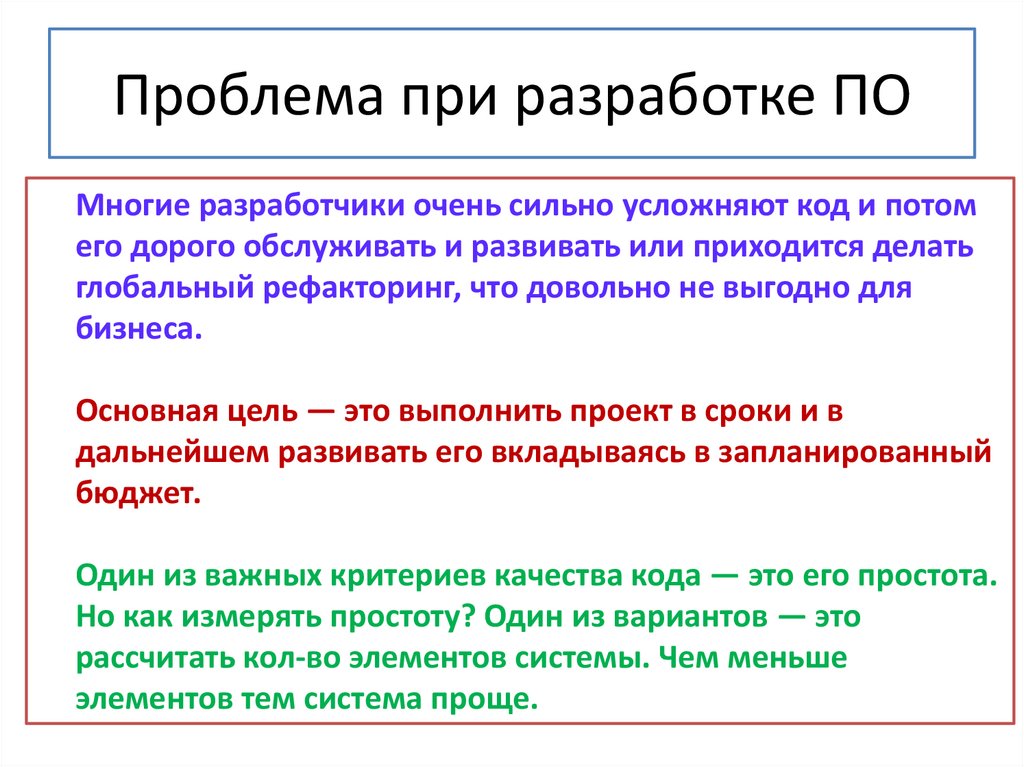 Проблема при разработке ПО

Многие разработчики очень сильно усложняют код и потом его дорого обслуживать и развивать или приходится делать глобальный рефакторинг, что довольно не выгодно для бизнеса.

Основная цель — это выполнить проект в сроки и в дальнейшем развивать его вкладываясь в запланированный бюджет.

Один из важных критериев качества кода — это его простота. Но как измерять простоту? Один из вариантов — это рассчитать кол-во элементов системы. Чем меньше элементов тем система проще.